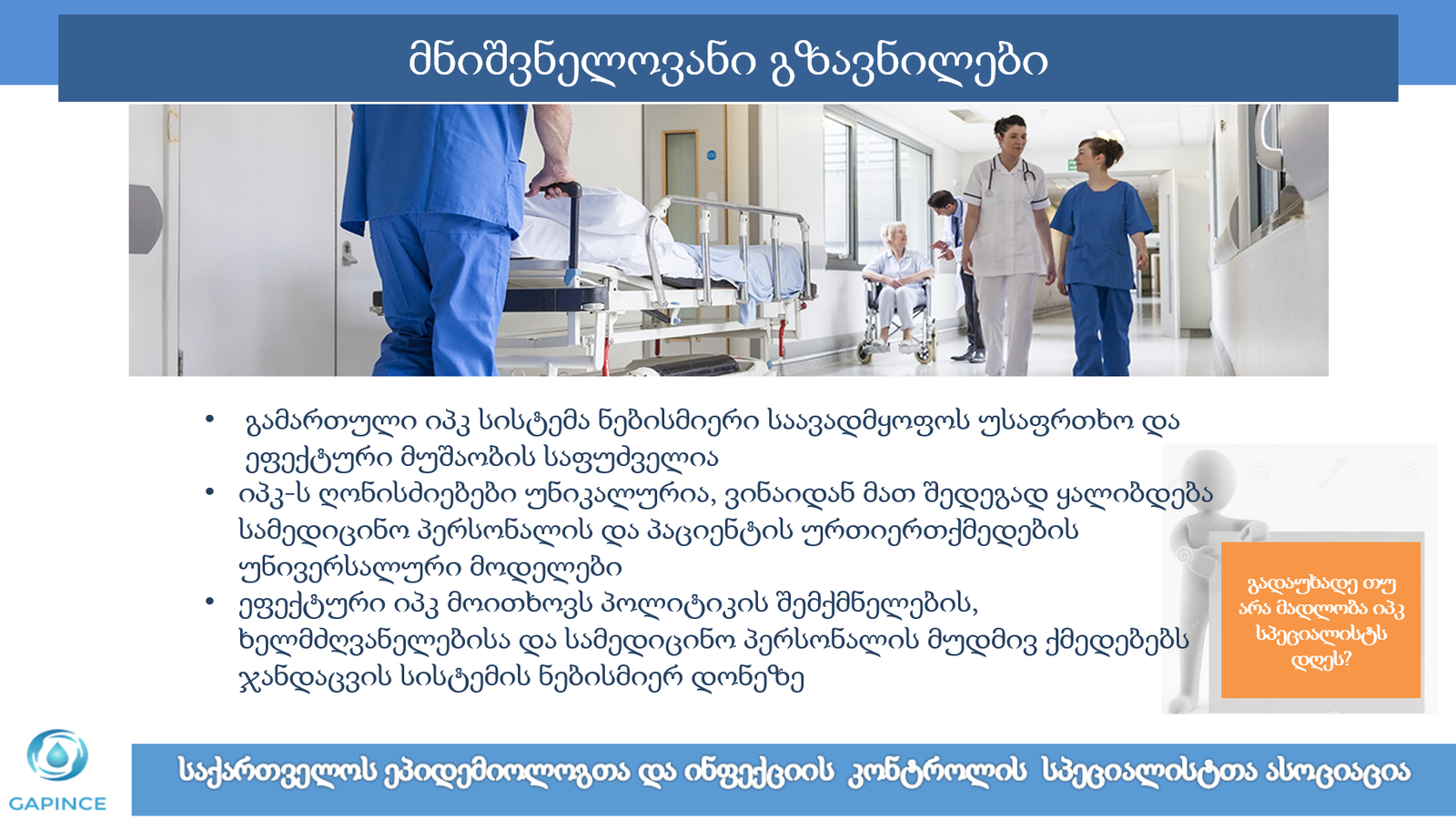 მნიშვნელოვანი გზავნილები

• გამართული იპკ სისტემა ნებისმიერი საავადმყოფოს უსაფრთხო და ეფექტური მუშაობის საფუძველია
• იპკ-ს ღონისძიებები უნიკალურია, ვინაიდან მათ შედეგად ყალიბდება სამედიცინო პერსონალის და პაციენტის ურთიერთქმედების უნივერსალური მოდელები
• ეფექტური იპკ მოითხოვს პოლიტიკის შემქმნელების, ხელმძღვანელებისა და სამედიცინო პერსონალის მუდმივ ქმედებებს ჯანდაცვის სისტემის ნებისმიერ დონეზე

გადაუხადე თუ არა მადლობა იპკ სპეციალისტს დღეს?

GAPINCE

საქართველოს ეპიდემიოლოგთა და ინფექციის კონტროლის სპეციალისტთა ასოციაცია